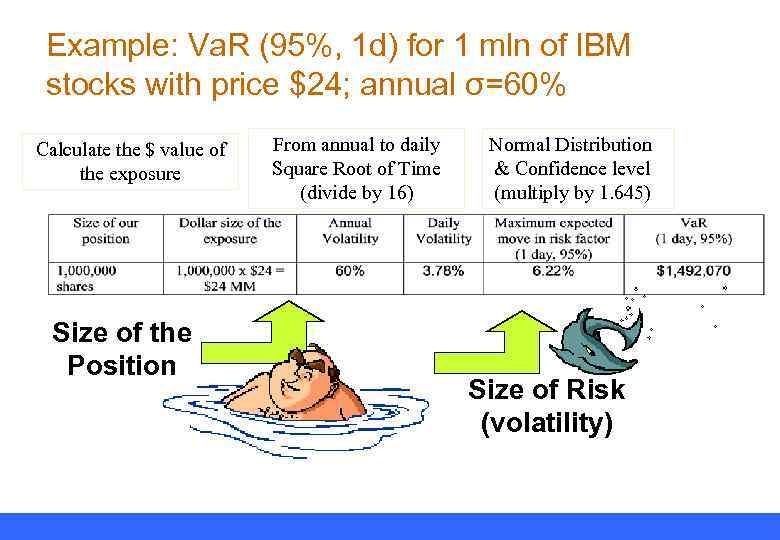 Example: VaR (95%, 1d) for 1 mln of IBM stocks with price \$24; annual σ=60%

Calculate the \$ value of the exposure

From annual to daily Square Root of Time (divide by 16)

Normal Distribution & Confidence level (multiply by 1.645)

| Size of our position | Dollar size of the exposure | Annual Volatility | Daily Volatility | Maximum expected move in risk factor (1 day, 95%) | VaR (1 day, 95%) |
|---|---|---|---|---|---|
| 1,000,000 shares | 1,000,000 x \$24 = \$24 MM | 60% | 3.78% | 6.22% | \$1,492,070 |

Size of the Position

Size of Risk (volatility)